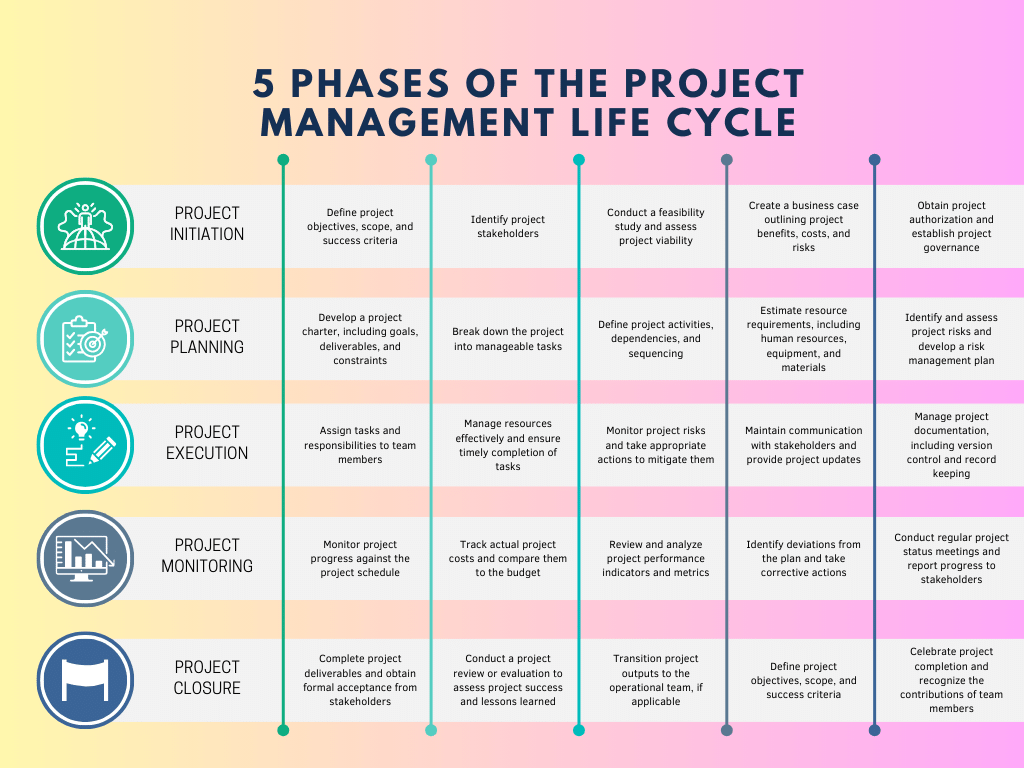 5 PHASES OF THE PROJECT MANAGEMENT LIFE CYCLE

| | | | | | |
|---|---|---|---|---|---|
| PROJECT INITIATION | Define project objectives, scope, and success criteria | Identify project stakeholders | Conduct a feasibility study and assess project viability | Create a business case outlining project benefits, costs, and risks | Obtain project authorization and establish project governance |
| PROJECT PLANNING | Develop a project charter, including goals, deliverables, and constraints | Break down the project into manageable tasks | Define project activities, dependencies, and sequencing | Estimate resource requirements, including human resources, equipment, and materials | Identify and assess project risks and develop a risk management plan |
| PROJECT EXECUTION | Assign tasks and responsibilities to team members | Manage resources effectively and ensure timely completion of tasks | Monitor project risks and take appropriate actions to mitigate them | Maintain communication with stakeholders and provide project updates | Manage project documentation, including version control and record keeping |
| PROJECT MONITORING | Monitor project progress against the project schedule | Track actual project costs and compare them to the budget | Review and analyze project performance indicators and metrics | Identify deviations from the plan and take corrective actions | Conduct regular project status meetings and report progress to stakeholders |
| PROJECT CLOSURE | Complete project deliverables and obtain formal acceptance from stakeholders | Conduct a project review or evaluation to assess project success and lessons learned | Transition project outputs to the operational team, if applicable | Define project objectives, scope, and success criteria | Celebrate project completion and recognize the contributions of team members |